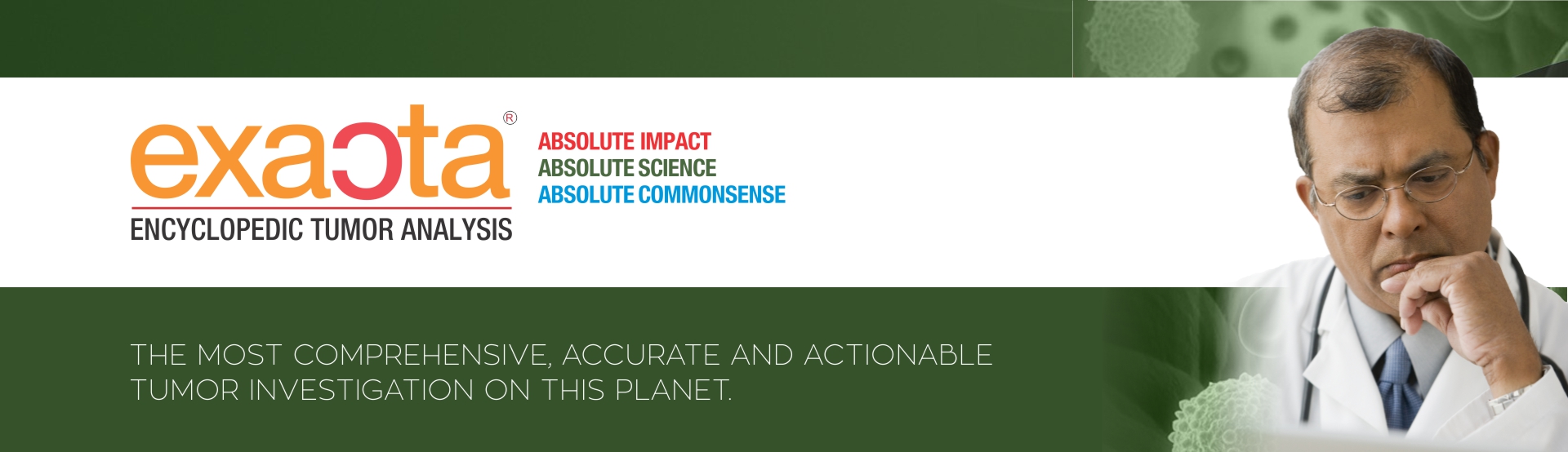 exacta®
ENCYCLOPEDIC TUMOR ANALYSIS

ABSOLUTE IMPACT
ABSOLUTE SCIENCE
ABSOLUTE COMMONSENSE

THE MOST COMPREHENSIVE, ACCURATE AND ACTIONABLE TUMOR INVESTIGATION ON THIS PLANET.